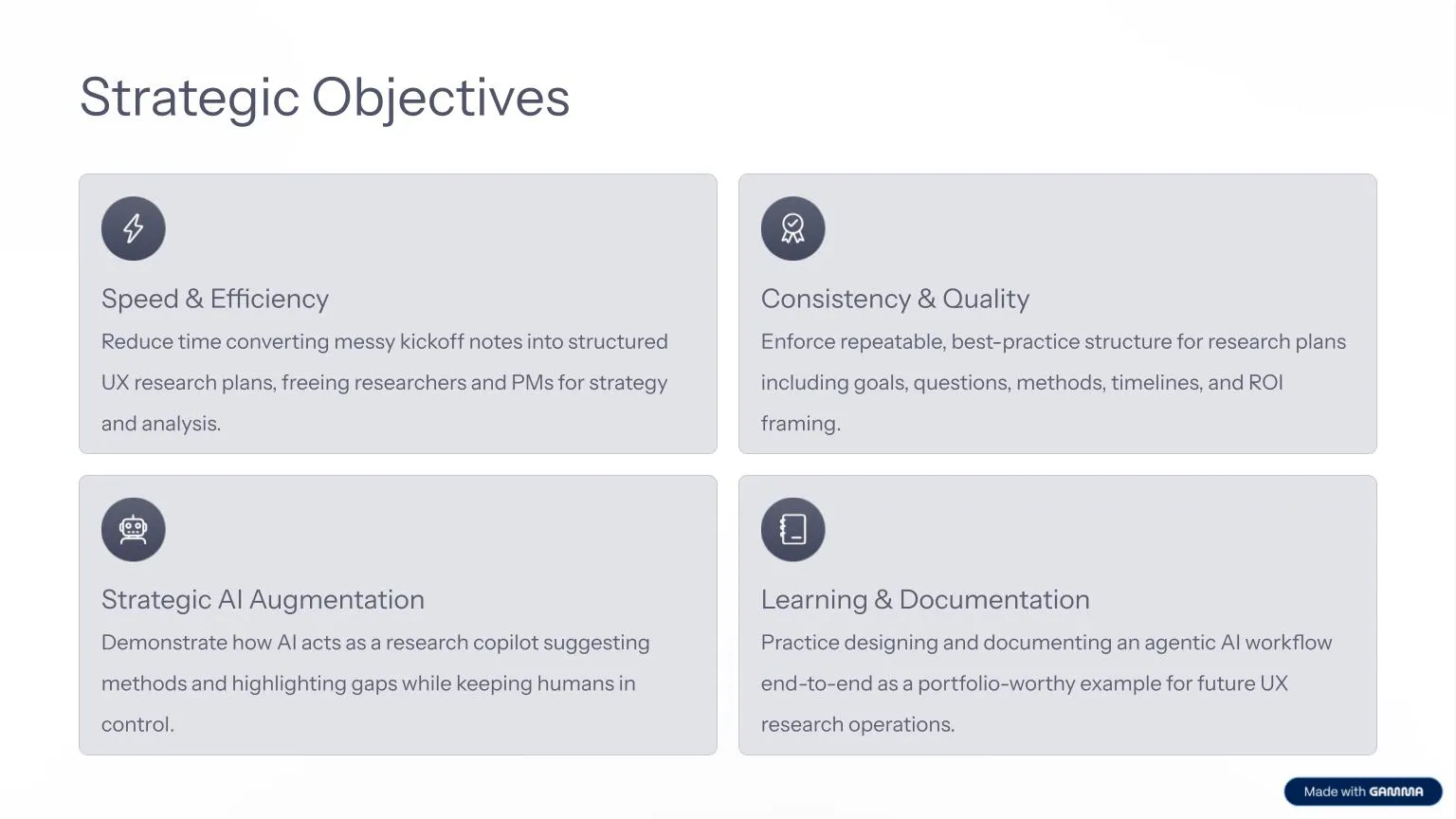 Strategic Objectives

Speed & Efficiency

Reduce time converting messy kickoff notes into structured UX research plans, freeing researchers and PMs for strategy and analysis.

Consistency & Quality

Enforce repeatable, best-practice structure for research plans including goals, questions, methods, timelines, and ROI framing.

Strategic AI Augmentation

Demonstrate how AI acts as a research copilot suggesting methods and highlighting gaps while keeping humans in control.

Learning & Documentation

Practice designing and documenting an agentic AI workflow end-to-end as a portfolio-worthy example for future UX research operations.

Made with GAMMA